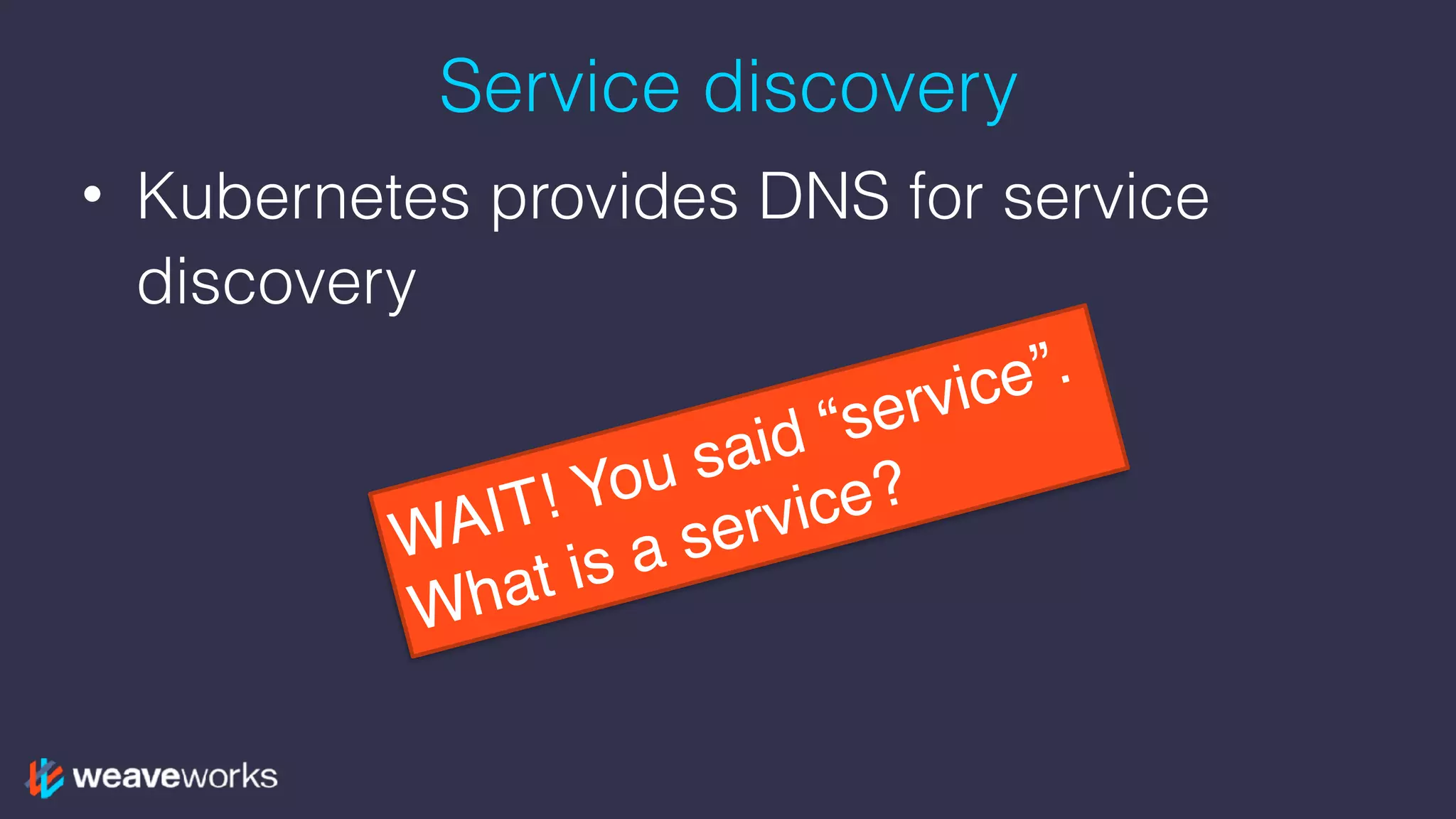 Service discovery

• Kubernetes provides DNS for service discovery

WAIT! You said “service”. What is a service?

weaveworks